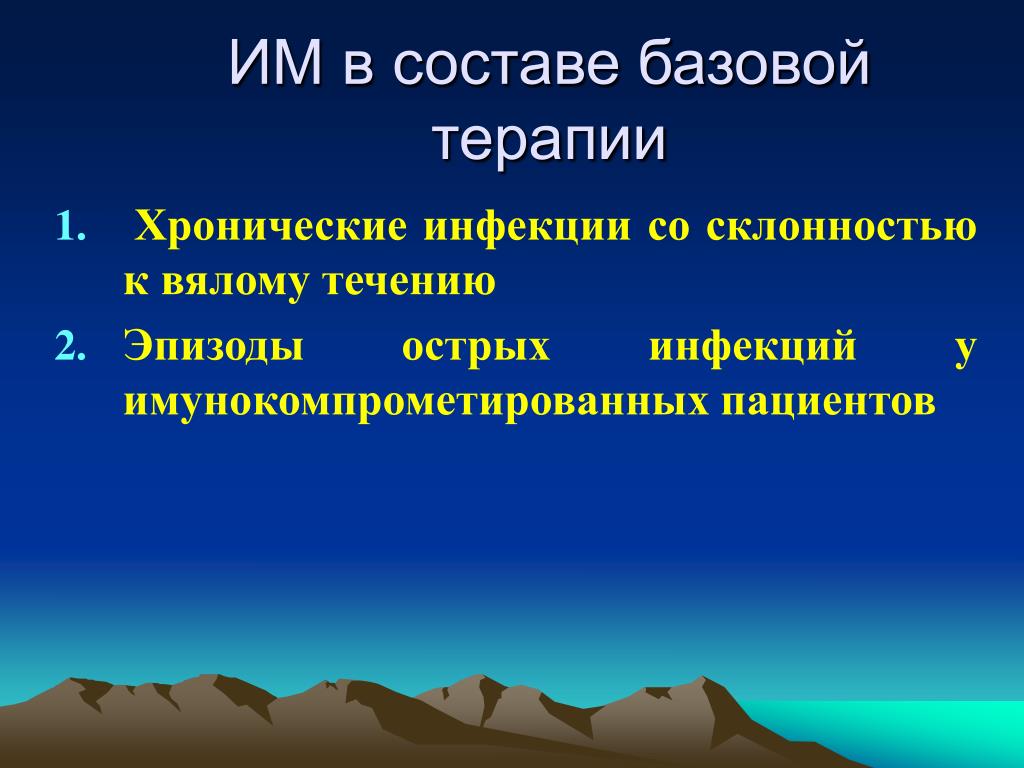 ИМ в составе базовой терапии

1. Хронические инфекции со склонностью к вялому течению

2. Эпизоды острых инфекций у имунокомпрометированных пациентов